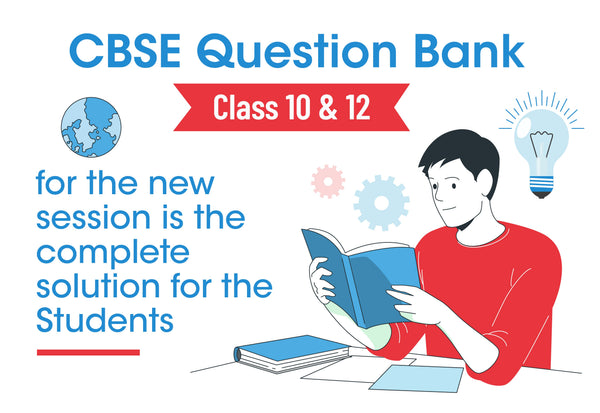 CBSE Question Bank

Class 10 & 12

for the new session is the complete solution for the Students